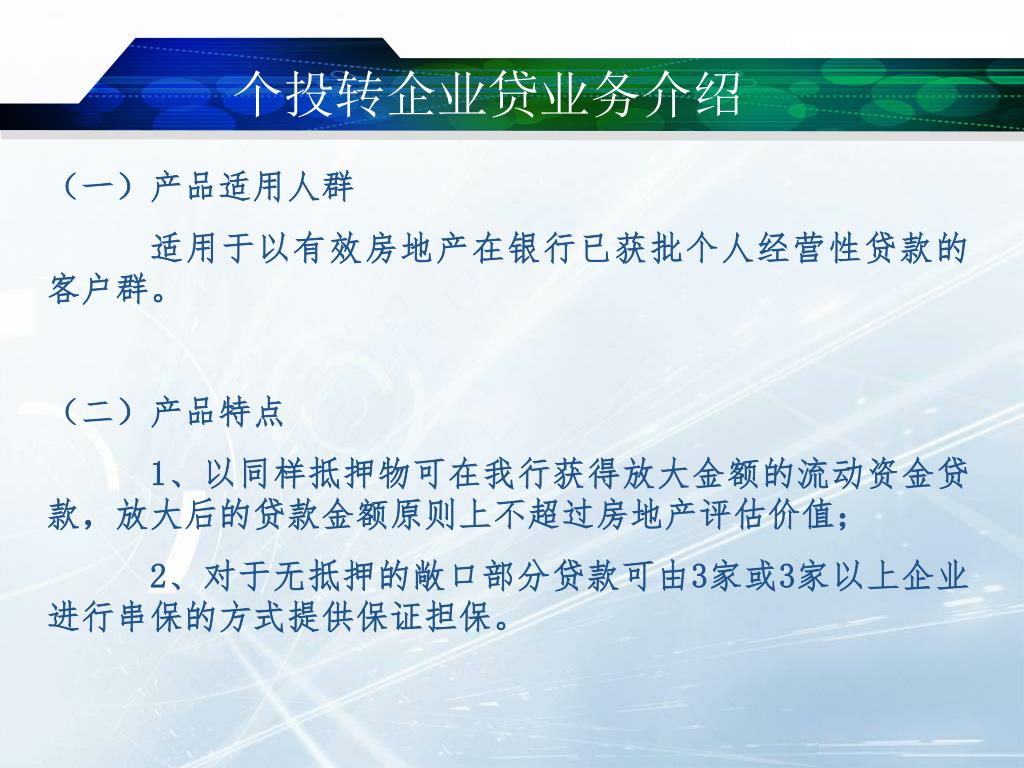 个投转企业贷业务介绍

（一）产品适用人群

适用于以有效房地产在银行已获批个人经营性贷款的客户群。

（二）产品特点

1、以同样抵押物可在我行获得放大金额的流动资金贷款，放大后的贷款金额原则上不超过房地产评估价值；

2、对于无抵押的敞口部分贷款可由3家或3家以上企业进行串保的方式提供保证担保。